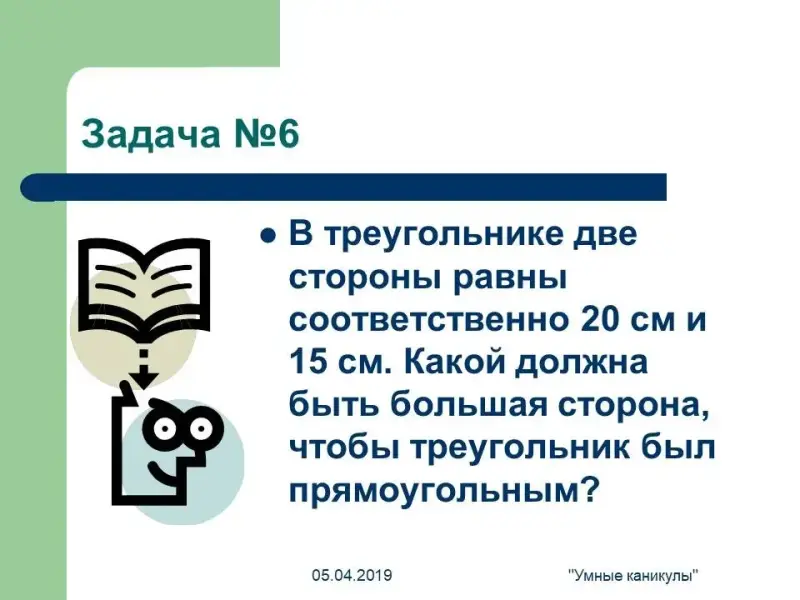 Задача №6

В треугольнике две стороны равны соответственно 20 см и 15 см. Какой должна быть большая сторона, чтобы треугольник был прямоугольным?

05.04.2019

"Умные каникулы"